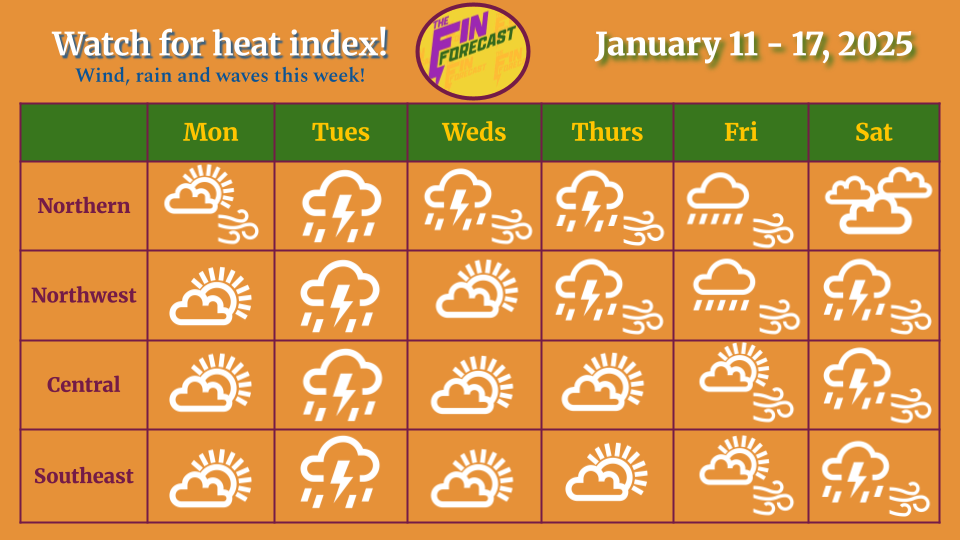 Watch for heat index!
Wind, rain and waves this week!

THE FIN FORECAST

January 11 - 17, 2025

| | Mon | Tues | Weds | Thurs | Fri | Sat |
|---|---|---|---|---|---|---|
| Northern | | | | | | |
| Northwest | | | | | | |
| Central | | | | | | |
| Southeast | | | | | | |